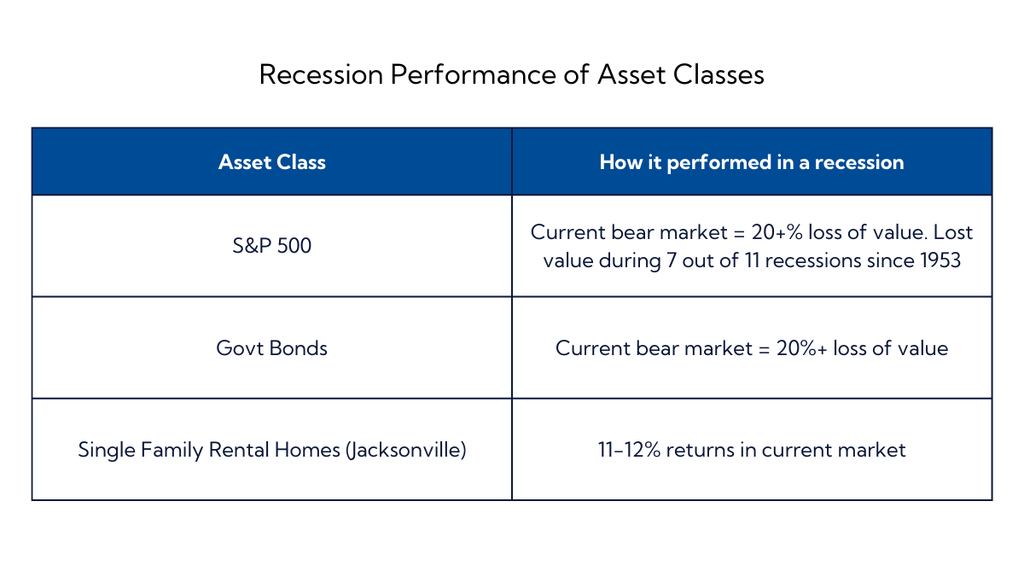 Recession Performance of Asset Classes

| Asset Class | How it performed in a recession |
|---|---|
| S&P 500 | Current bear market = 20+% loss of value. Lost value during 7 out of 11 recessions since 1953 |
| Govt Bonds | Current bear market = 20%+ loss of value |
| Single Family Rental Homes (Jacksonville) | 11-12% returns in current market |